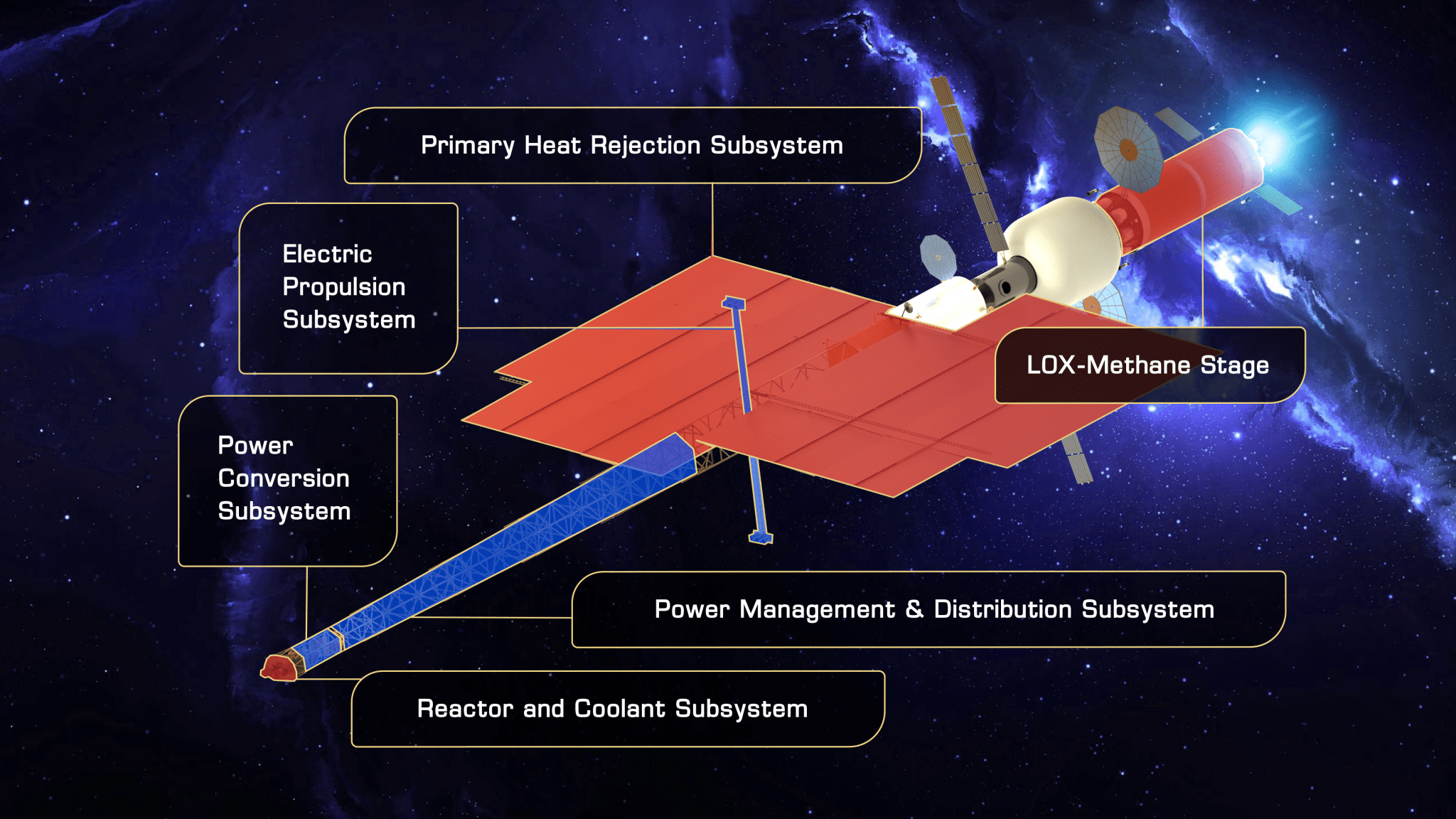 Primary Heat Rejection Subsystem

Electric Propulsion Subsystem

LOX-Methane Stage

Power Conversion Subsystem

Power Management & Distribution Subsystem

Reactor and Coolant Subsystem